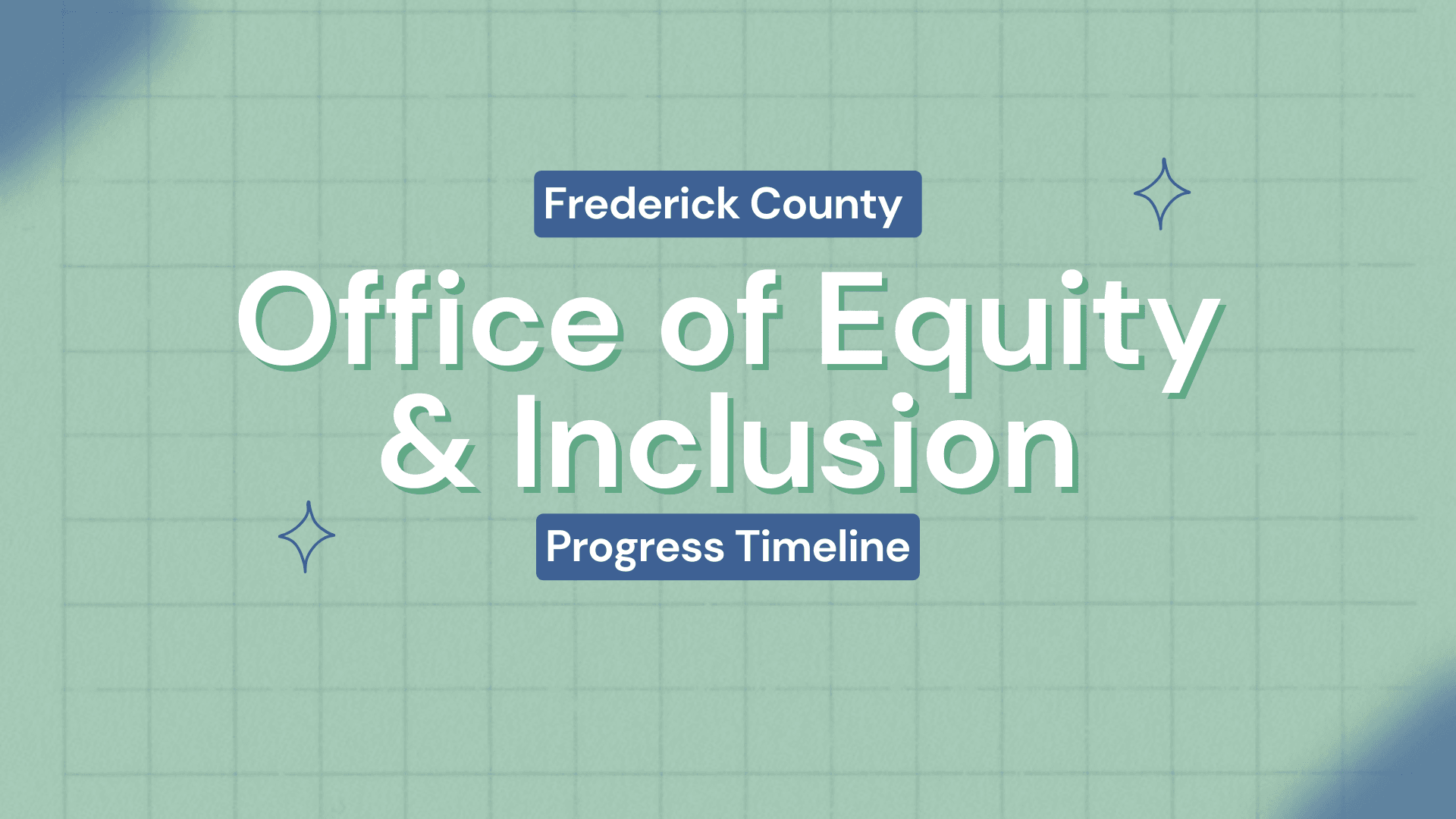 Frederick County

Office of Equity & Inclusion

Progress Timeline